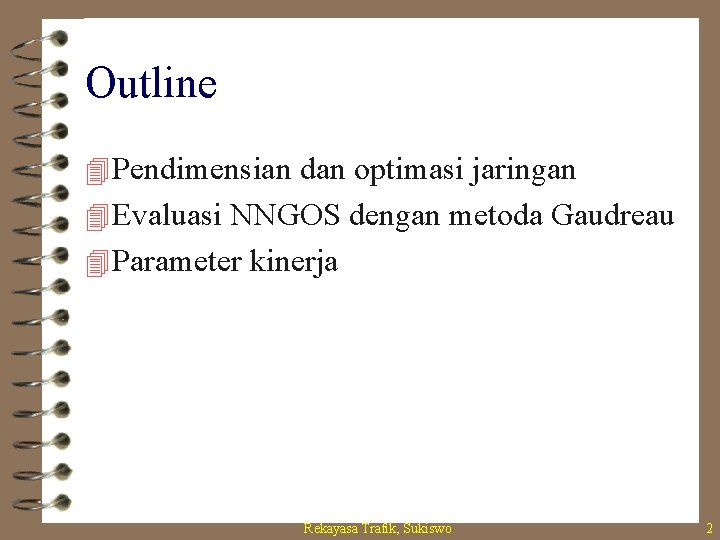 Outline

Pendimensian dan optimasi jaringan
Evaluasi NNGOS dengan metoda Gaudreau
Parameter kinerja

Rekayasa Trafik, Sukiswo

2